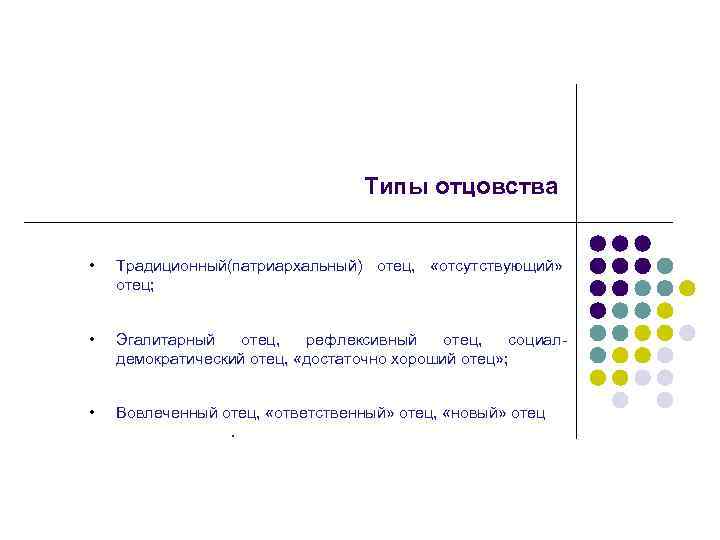 Типы отцовства

• Традиционный(патриархальный) отец, «отсутствующий» отец;

• Эгалитарный отец, рефлексивный отец, социал-демократический отец, «достаточно хороший отец»;

• Вовлеченный отец, «ответственный» отец, «новый» отец

.